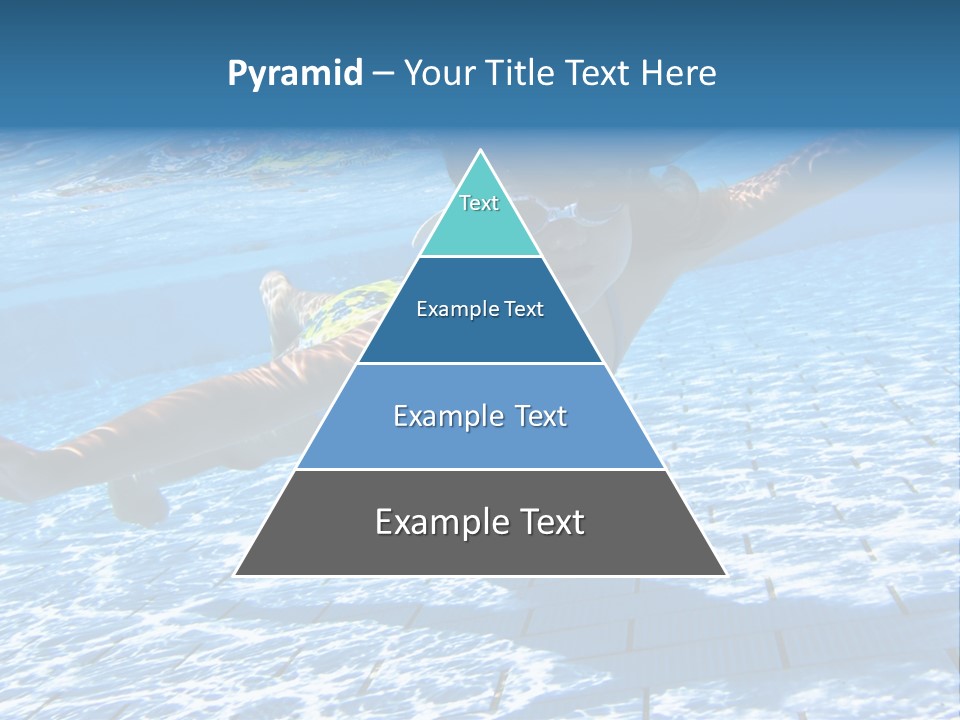 Pyramid – Your Title Text Here

Text

Example Text

Example Text

Example Text